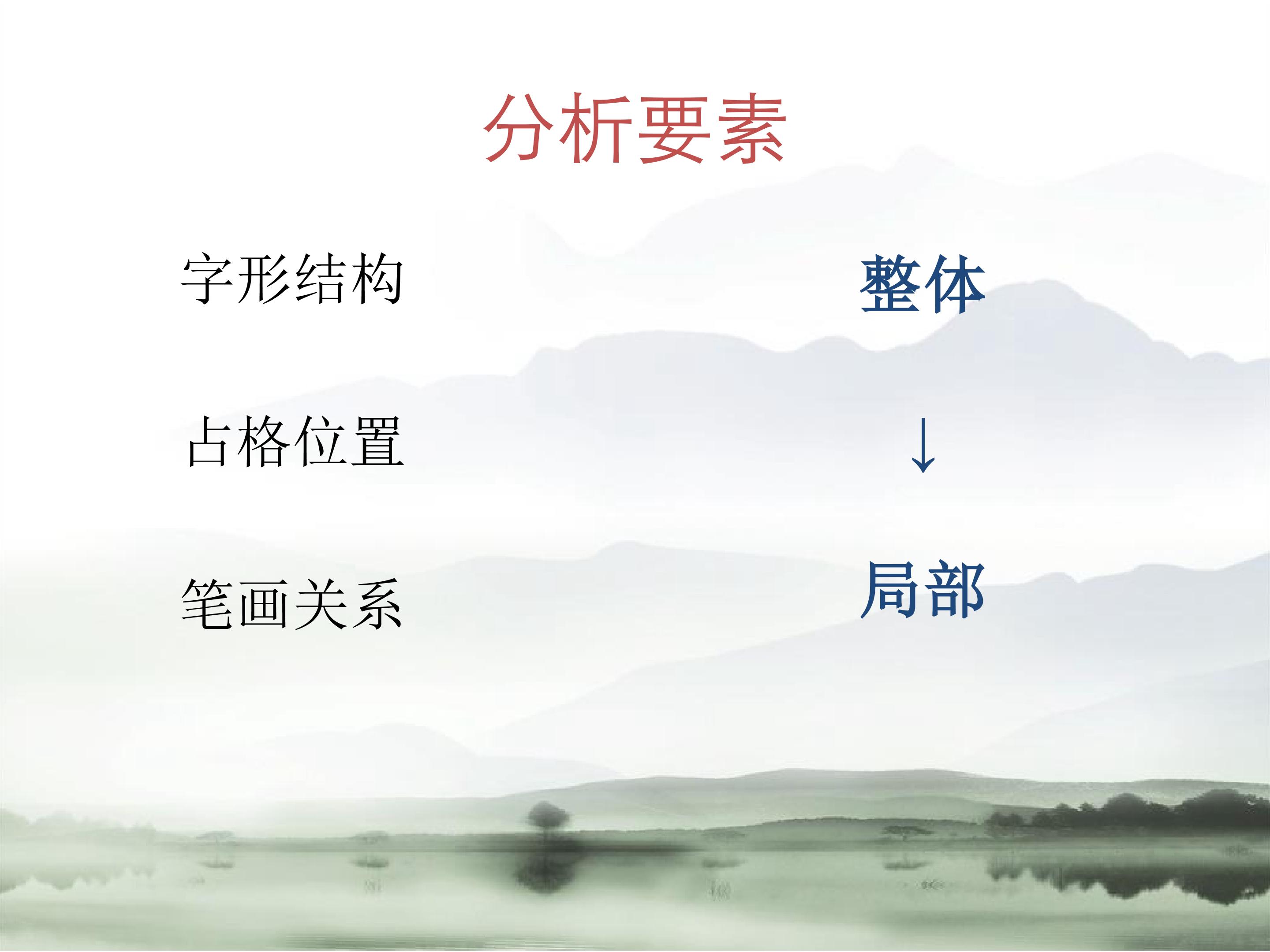 分析要素

字形结构

占格位置

笔画关系

整体

↓

局部